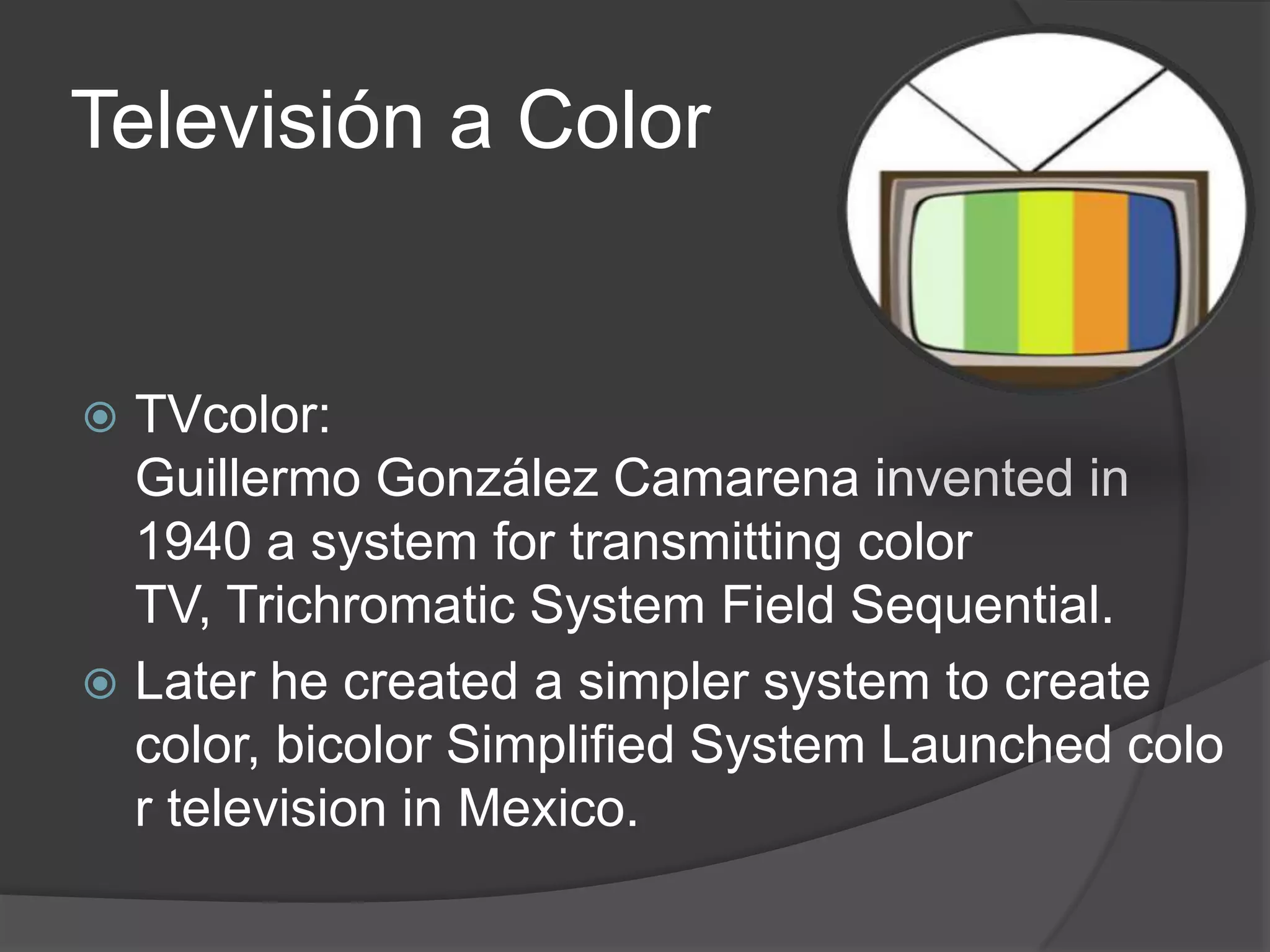 Televisión a Color

TVcolor:
Guillermo González Camarena invented in 1940 a system for transmitting color TV, Trichromatic System Field Sequential.

Later he created a simpler system to create color, bicolor Simplified System Launched colo r television in Mexico.